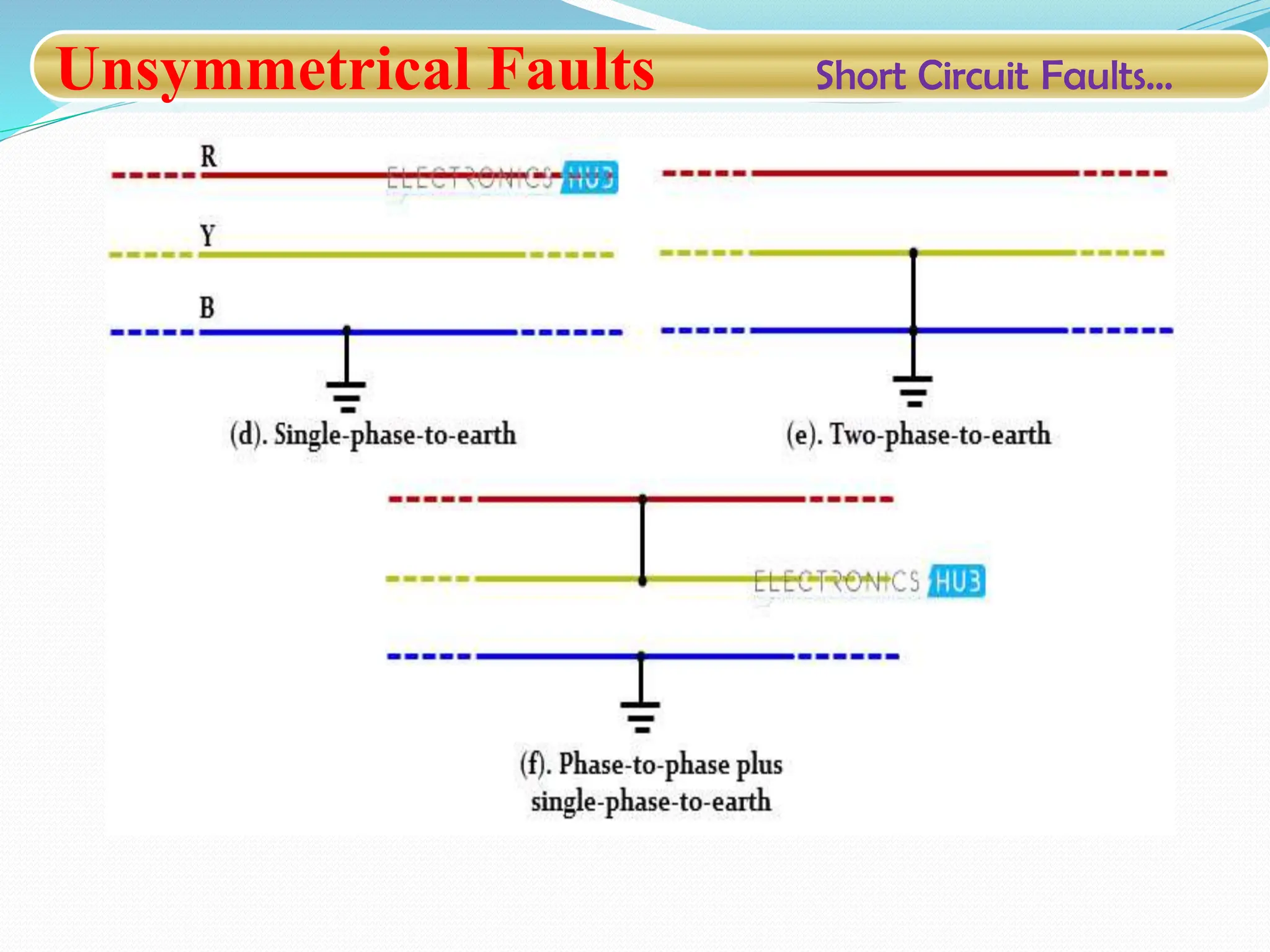 Unsymmetrical Faults
Short Circuit Faults...

R
ELECTRONICS HUB
Y
B

(d). Single-phase-to-earth

(e). Two-phase-to-earth

ELECTRONICS HUB

(f). Phase-to-phase plus single-phase-to-earth